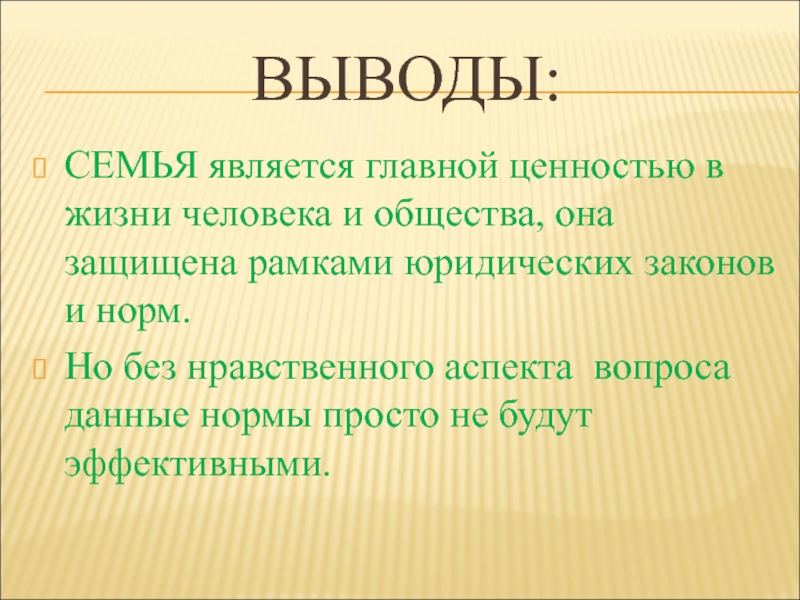 ВЫВОДЫ:

СЕМЬЯ является главной ценностью в жизни человека и общества, она защищена рамками юридических законов и норм.

Но без нравственного аспекта вопроса данные нормы просто не будут эффективными.